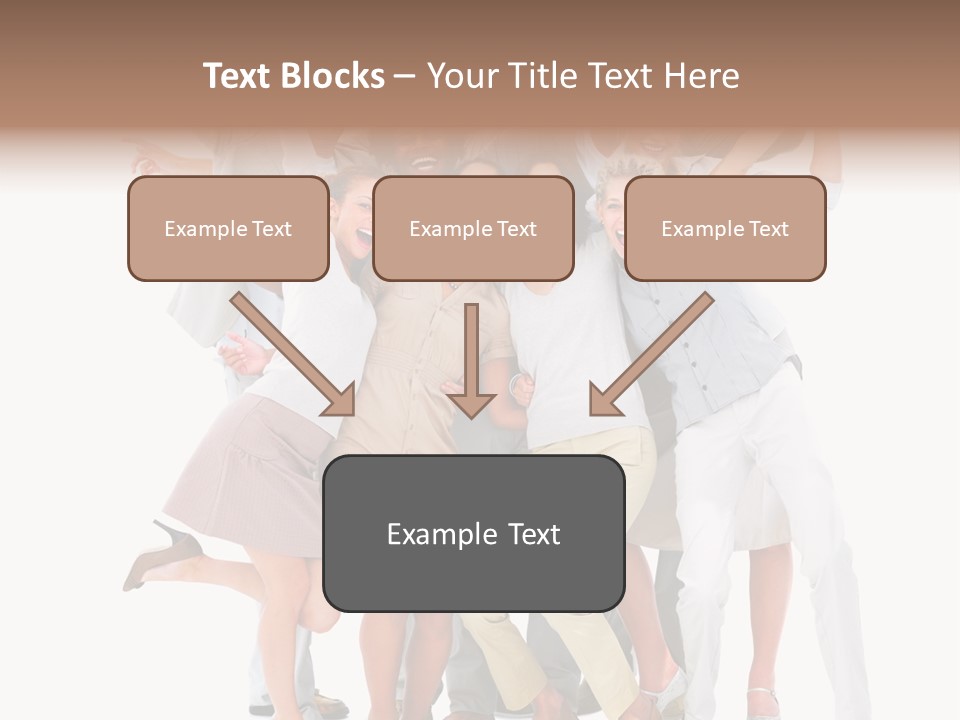 Text Blocks – Your Title Text Here

Example Text

Example Text

Example Text

Example Text